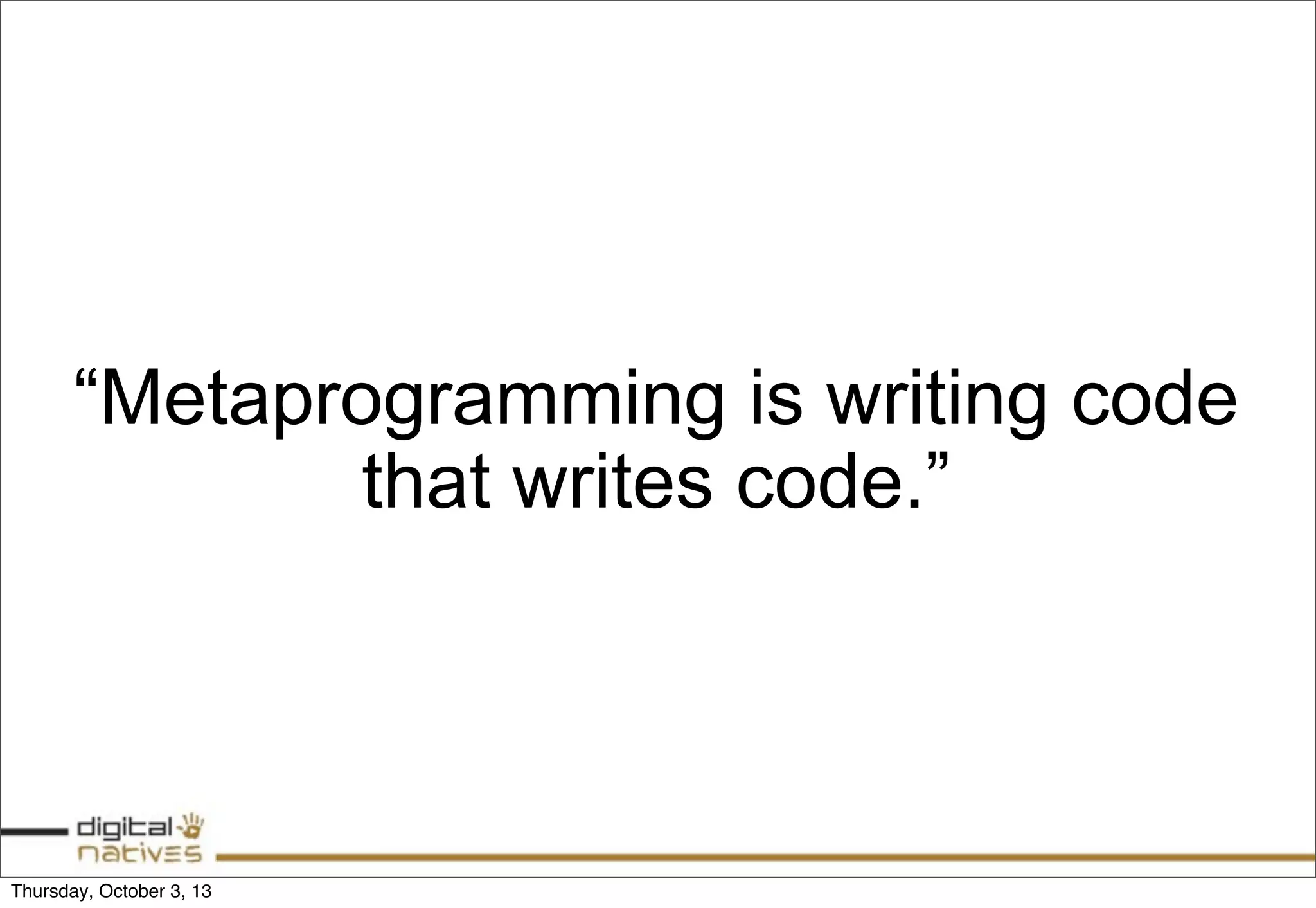 “Metaprogramming is writing code that writes code.”

digital natives

Thursday, October 3, 13